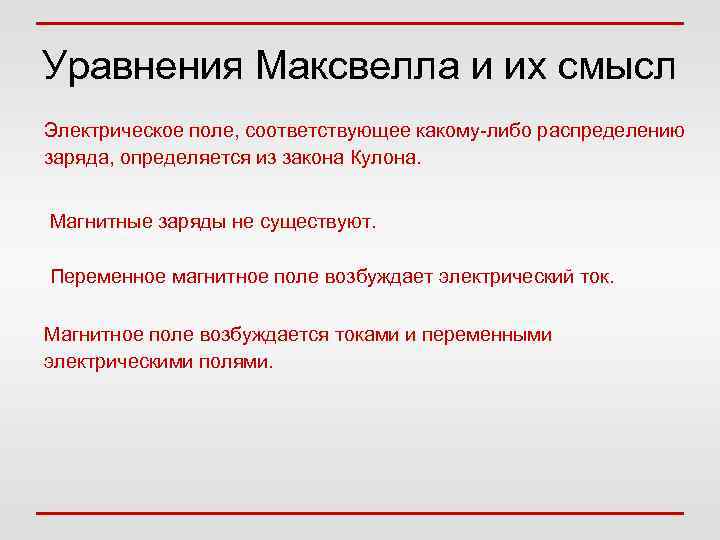 Уравнения Максвелла и их смысл

Электрическое поле, соответствующее какому-либо распределению заряда, определяется из закона Кулона.

Магнитные заряды не существуют.

Переменное магнитное поле возбуждает электрический ток.

Магнитное поле возбуждается токами и переменными электрическими полями.